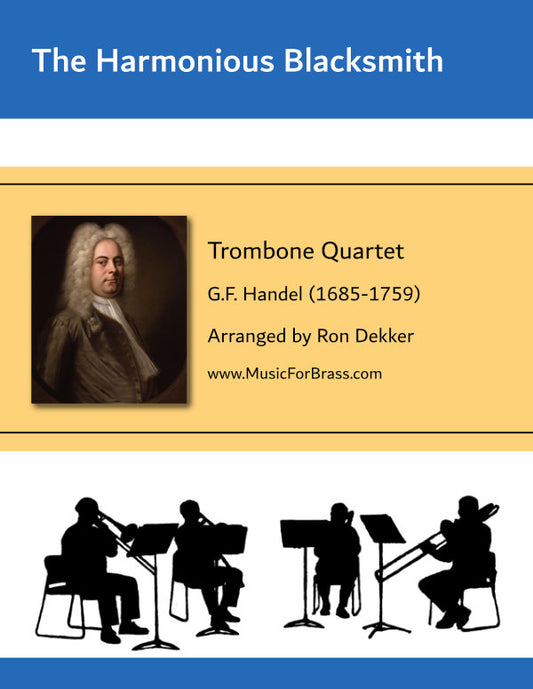 The Harmonious Blacksmith

Trombone Quartet

G.F. Handel (1685-1759)

Arranged by Ron Dekker

www.MusicForBrass.com